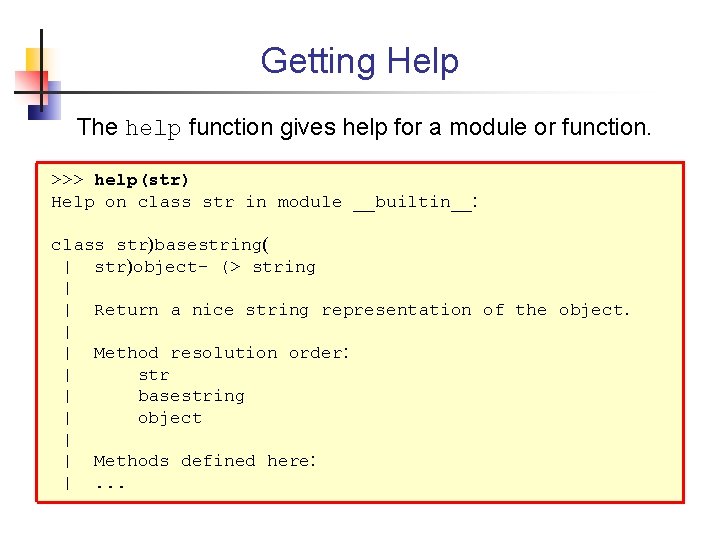 Getting Help

The help function gives help for a module or function.

>>> help(str)
Help on class str in module __builtin__:

class str)basestring(
 |  str)object- (> string
 |
 |  Return a nice string representation of the object.
 |
 |  Method resolution order:
 |      str
 |      basestring
 |      object
 |
 |  Methods defined here:
 |  ...